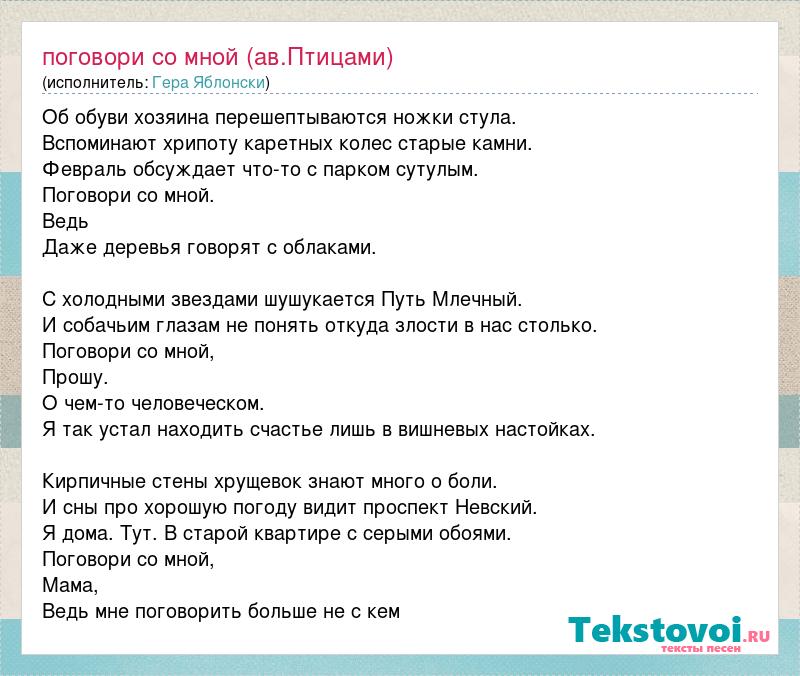 поговори со мной (ав.Птицами)
(исполнитель: Гера Яблонски)

Об обуви хозяина перешептываются ножки стула.
Вспоминают хрипоту каретных колес старые камни.
Февраль обсуждает что-то с парком сутулым.
Поговори со мной.
Ведь
Даже деревья говорят с облаками.

С холодными звездами шушукается Путь Млечный.
И собачьим глазам не понять откуда злости в нас столько.
Поговори со мной,
Прошу.
О чем-то человеческом.
Я так устал находить счастье лишь в вишневых настойках.

Кирпичные стены хрущевок знают много о боли.
И сны про хорошую погоду видит проспект Невский.
Я дома. Тут. В старой квартире с серыми обоями.
Поговори со мной,
Мама,
Ведь мне поговорить больше не с кем

Tekstovoi.RU
тексты песен